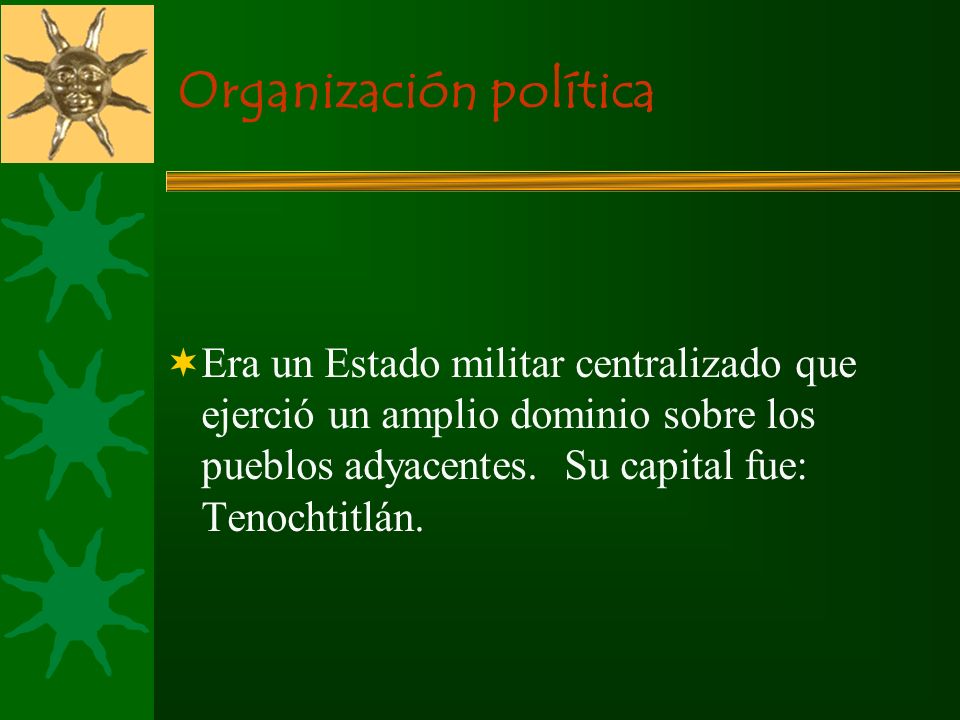 Organización política

Era un Estado militar centralizado que ejerció un amplio dominio sobre los pueblos adyacentes. Su capital fue: Tenochtitlán.